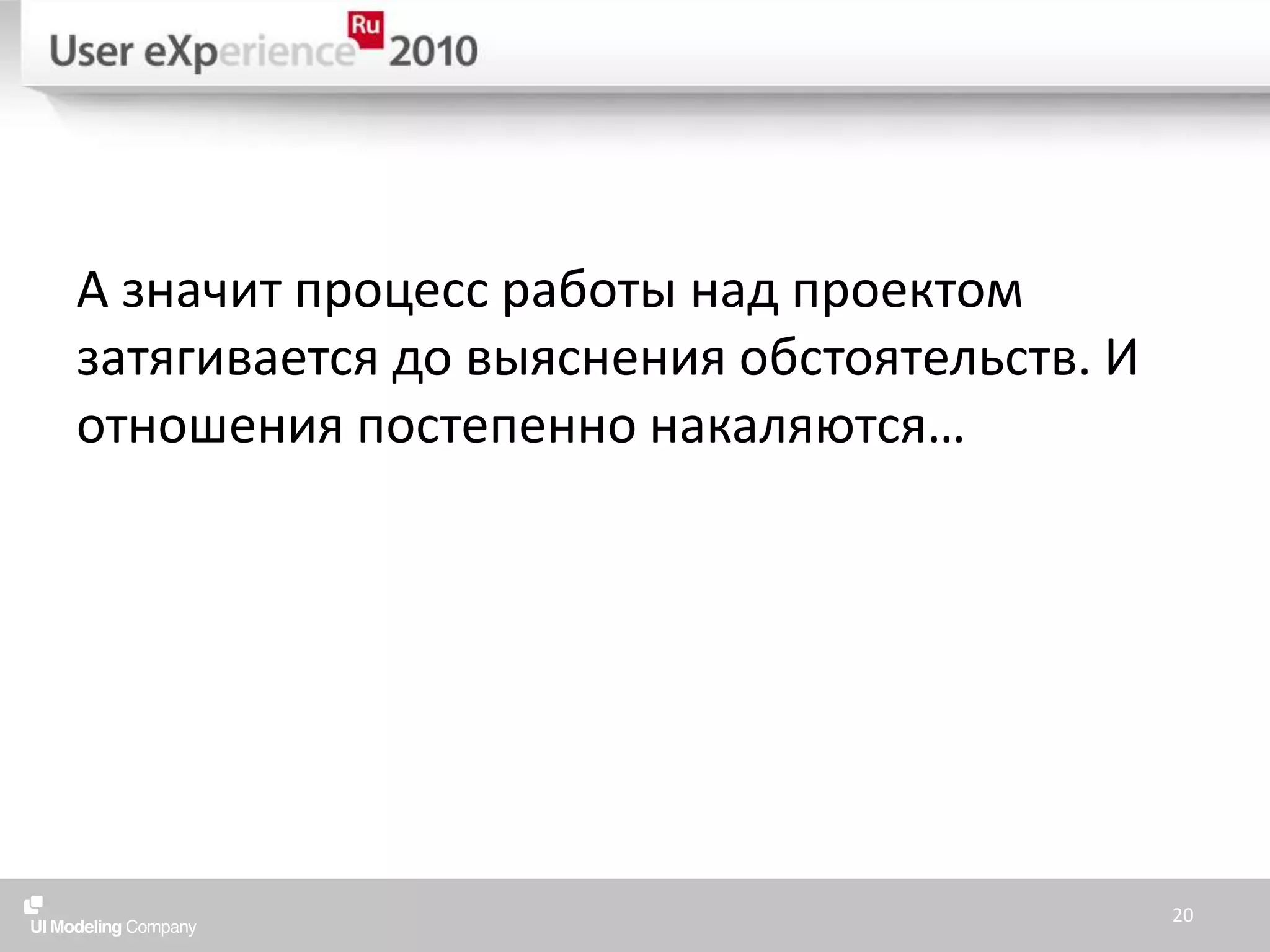 User eXperience Ru 2010

А значит процесс работы над проектом затягивается до выяснения обстоятельств. И отношения постепенно накаляются…

UI Modeling Company

20